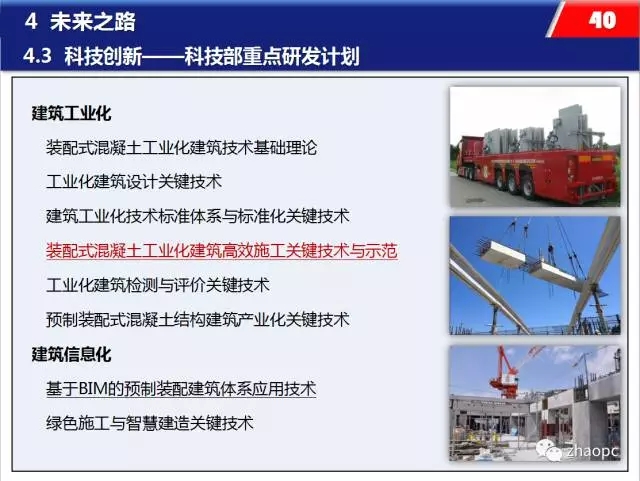 4 未来之路

40

4.3 科技创新——科技部重点研发计划

建筑工业化

装配式混凝土工业化建筑技术基础理论

工业化建筑设计关键技术

建筑工业化技术标准体系与标准化关键技术

装配式混凝土工业化建筑高效施工关键技术与示范

工业化建筑检测与评价关键技术

预制装配式混凝土结构建筑产业化关键技术

建筑信息化

基于BIM的预制装配建筑体系应用技术

绿色施工与智慧建造关键技术

zhaopc